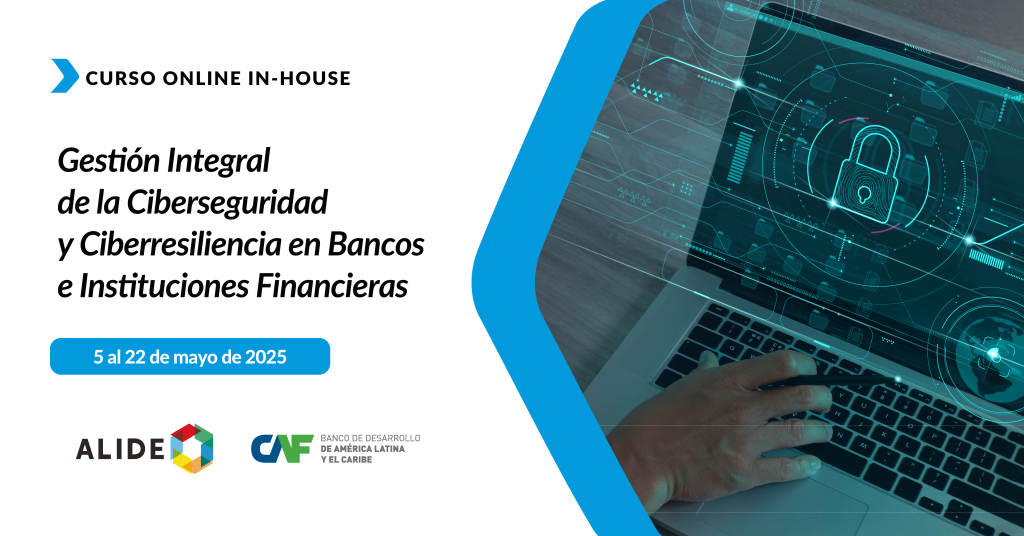 CURSO ONLINE IN-HOUSE

Gestión Integral de la Ciberseguridad y Ciberresiliencia en Bancos e Instituciones Financieras

5 al 22 de mayo de 2025

ALIDE

CAF BANCO DE DESARROLLO DE AMÉRICA LATINA Y EL CARIBE